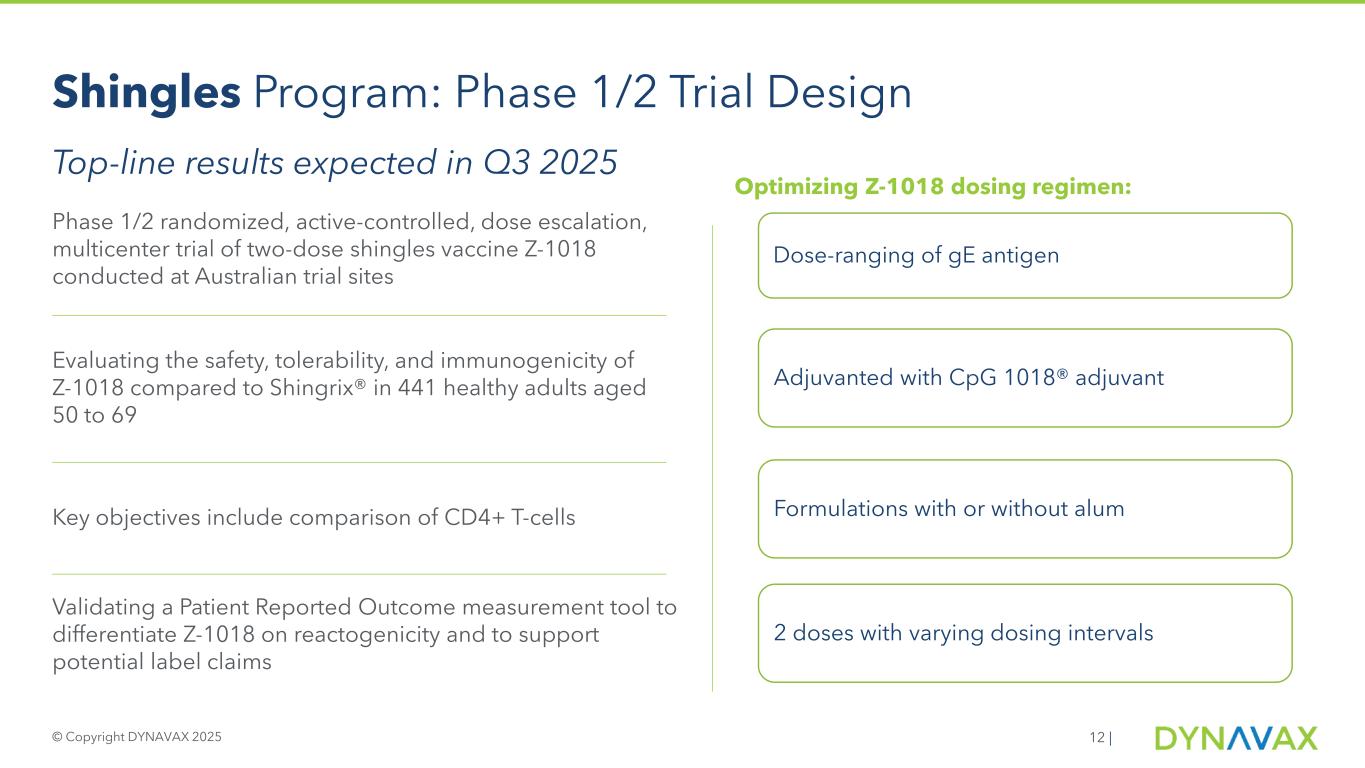 Shingles Program: Phase 1/2 Trial Design

Top-line results expected in Q3 2025

Phase 1/2 randomized, active-controlled, dose escalation, multicenter trial of two-dose shingles vaccine Z-1018 conducted at Australian trial sites

Evaluating the safety, tolerability, and immunogenicity of Z-1018 compared to Shingrix® in 441 healthy adults aged 50 to 69

Key objectives include comparison of CD4+ T-cells

Validating a Patient Reported Outcome measurement tool to differentiate Z-1018 on reactogenicity and to support potential label claims

Optimizing Z-1018 dosing regimen:

Dose-ranging of gE antigen

Adjuvanted with CpG 1018® adjuvant

Formulations with or without alum

2 doses with varying dosing intervals

© Copyright DYNAVAX 2025

12 |

DYNAVAX